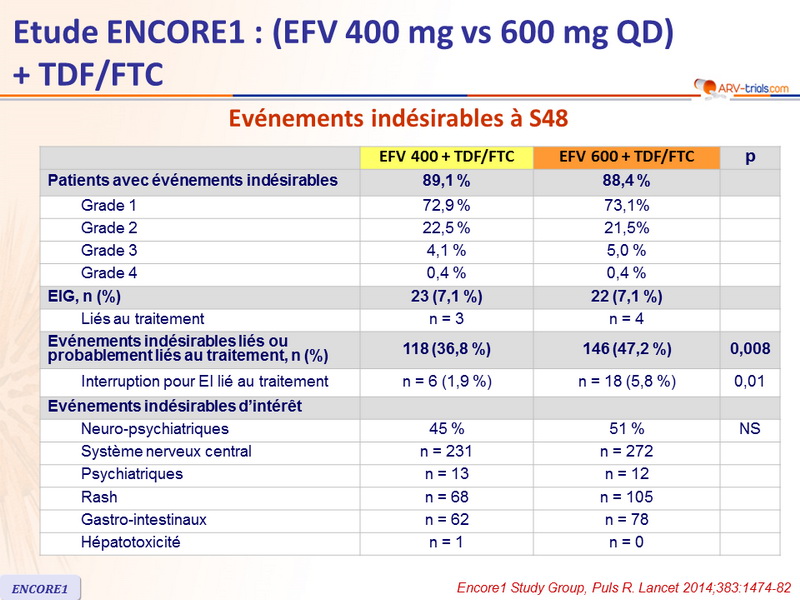 Etude ENCORE1 : (EFV 400 mg vs 600 mg QD) + TDF/FTC

ARV-trials.com

Evénements indésirables à S48

| | EFV 400 + TDF/FTC | EFV 600 + TDF/FTC | p |
|---|---|---|---|
| Patients avec événements indésirables | 89,1 % | 88,4 % | |
| Grade 1 | 72,9 % | 73,1% | |
| Grade 2 | 22,5 % | 21,5% | |
| Grade 3 | 4,1 % | 5,0 % | |
| Grade 4 | 0,4 % | 0,4 % | |
| EIG, n (%) | 23 (7,1 %) | 22 (7,1 %) | |
| Liés au traitement | n = 3 | n = 4 | |
| Evénements indésirables liés ou probablement liés au traitement, n (%) | 118 (36,8 %) | 146 (47,2 %) | 0,008 |
| Interruption pour EI lié au traitement | n = 6 (1,9 %) | n = 18 (5,8 %) | 0,01 |
| Evénements indésirables d'intérêt | | | |
| Neuro-psychiatriques | 45 % | 51 % | NS |
| Système nerveux central | n = 231 | n = 272 | |
| Psychiatriques | n = 13 | n = 12 | |
| Rash | n = 68 | n = 105 | |
| Gastro-intestinaux | n = 62 | n = 78 | |
| Hépatotoxicité | n = 1 | n = 0 | |

ENCORE1

Encore1 Study Group, Puls R. Lancet 2014;383:1474-82